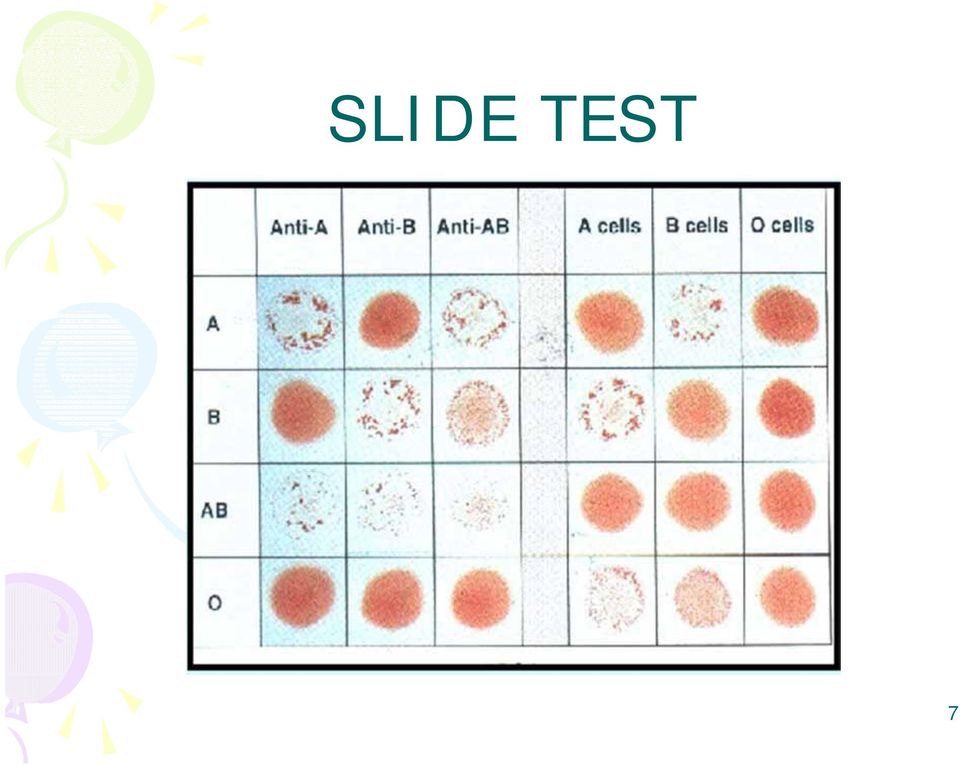 SLIDE TEST

|  | Anti-A | Anti-B | Anti-AB |  | A cells | B cells | O cells |
|---|---|---|---|---|---|---|---|
| A |  |  |  |  |  |  |  |
| B |  |  |  |  |  |  |  |
| AB |  |  |  |  |  |  |  |
| O |  |  |  |  |  |  |  |

7